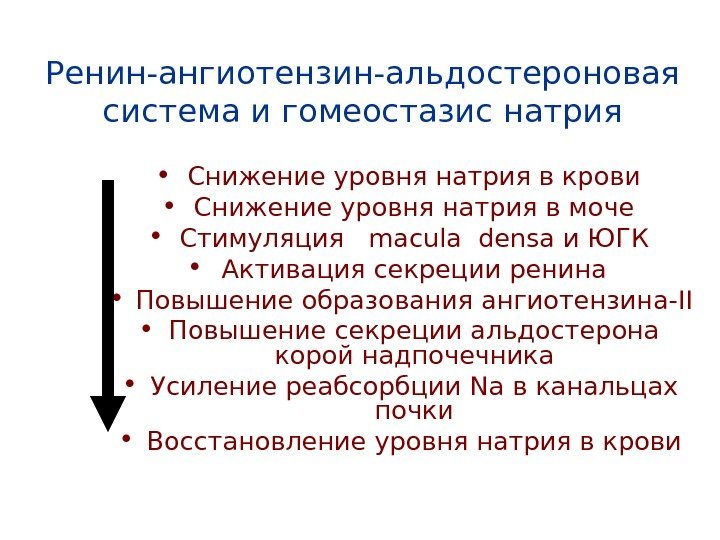 Ренин-ангиотензин-альдостероновая система и гомеостазис натрия

• Снижение уровня натрия в крови
• Снижение уровня натрия в моче
• Стимуляция macula densa и ЮГК
• Активация секреции ренина
• Повышение образования ангиотензина-II
• Повышение секреции альдостерона корой надпочечника
• Усиление реабсорбции Na в канальцах почки
• Восстановление уровня натрия в крови